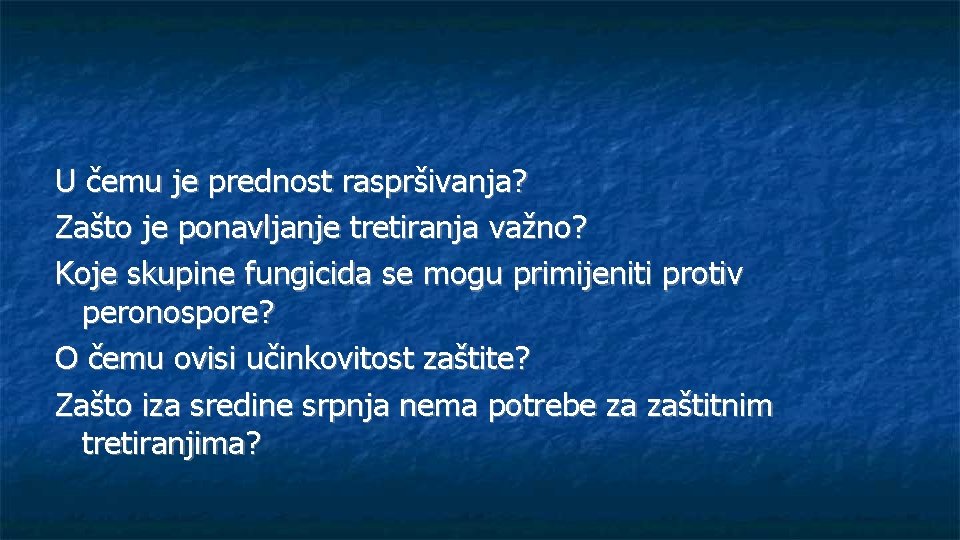 U čemu je prednost raspršivanja?
Zašto je ponavljanje tretiranja važno?
Koje skupine fungicida se mogu primijeniti protiv peronospore?
O čemu ovisi učinkovitost zaštite?
Zašto iza sredine srpnja nema potrebe za zaštitnim tretiranjima?